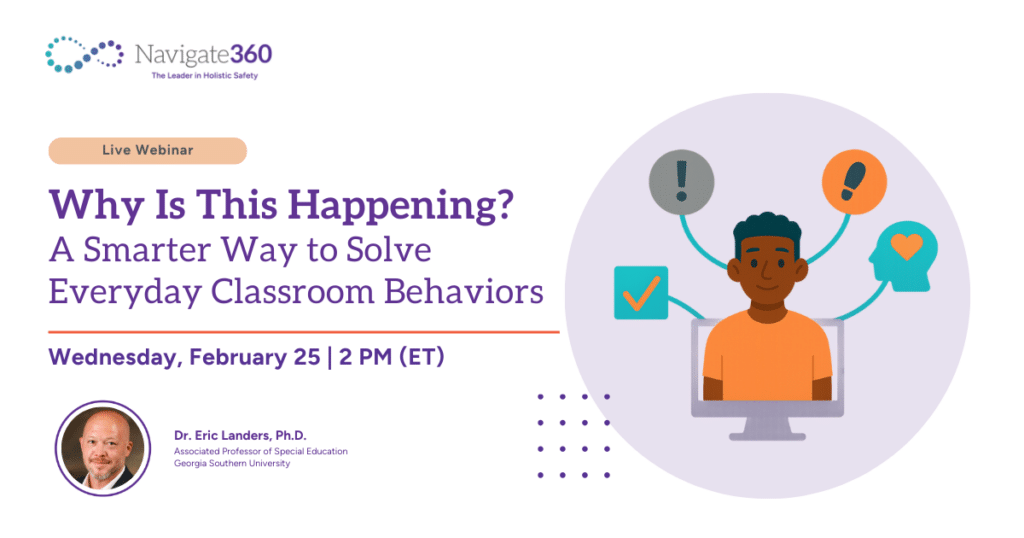 Navigate360
The Leader in Holistic Safety

Live Webinar

Why Is This Happening?
A Smarter Way to Solve Everyday Classroom Behaviors

Wednesday, February 25 | 2 PM (ET)

Dr. Eric Landers, Ph.D.
Associated Professor of Special Education
Georgia Southern University